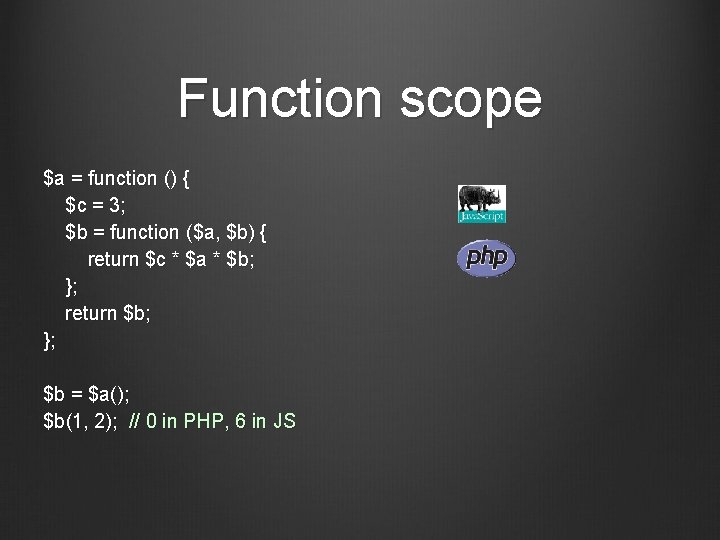 Function scope

$a = function () {
    $c = 3;
    $b = function ($a, $b) {
        return $c * $a * $b;
    };
    return $b;
};

$b = $a();
$b(1, 2);  // 0 in PHP, 6 in JS

JavaScript

php